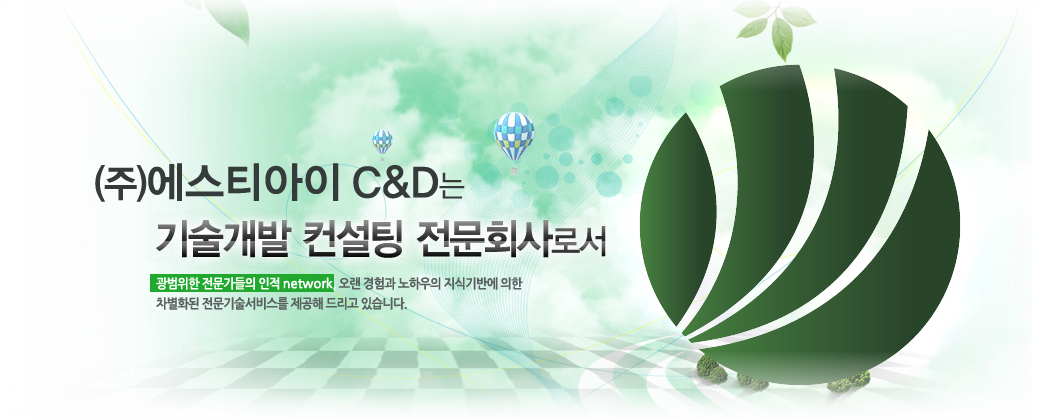 (주)에스티아이 C&D는
기술개발 컨설팅 전문회사로서

광범위한 전문가들의 인적 network 오랜 경험과 노하우의 지식기반에 의한 차별화된 전문기술서비스를 제공해 드리고 있습니다.